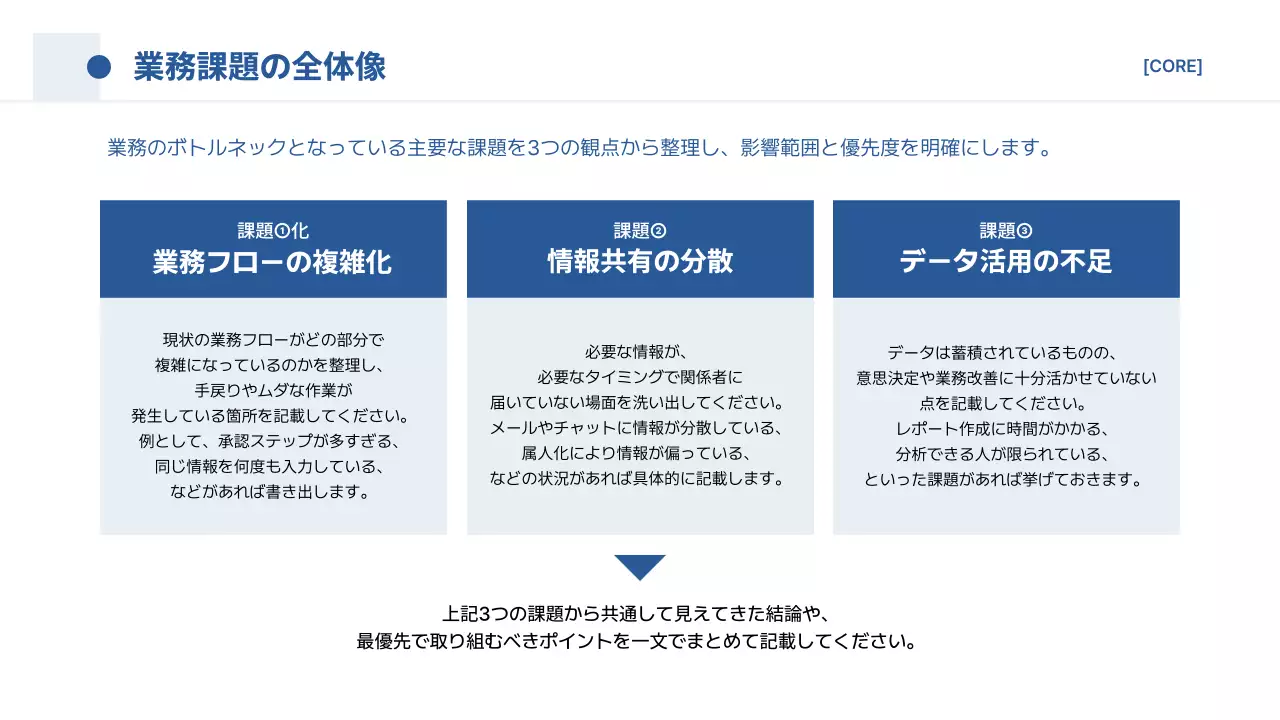 業務課題の全体像

[CORE]

業務のボトルネックとなっている主要な課題を3つの観点から整理し、影響範囲と優先度を明確にします。

課題①化
業務フローの複雑化

現状の業務フローがどの部分で
複雑になっているのかを整理し、
手戻りやムダな作業が
発生している箇所を記載してください。
例として、承認ステップが多すぎる、
同じ情報を何度も入力している、
などがあれば書き出します。

課題②
情報共有の分散

必要な情報が、
必要なタイミングで関係者に
届いていない場面を洗い出してください。
メールやチャットに情報が分散している、
属人化により情報が偏っている、
などの状況があれば具体的に記載します。

課題③
データ活用の不足

データは蓄積されているものの、
意思決定や業務改善に十分活かせていない
点を記載してください。
レポート作成に時間がかかる、
分析できる人が限られている、
といった課題があれば挙げておきます。

上記3つの課題から共通して見えてきた結論や、
最優先で取り組むべきポイントを一文でまとめて記載してください。